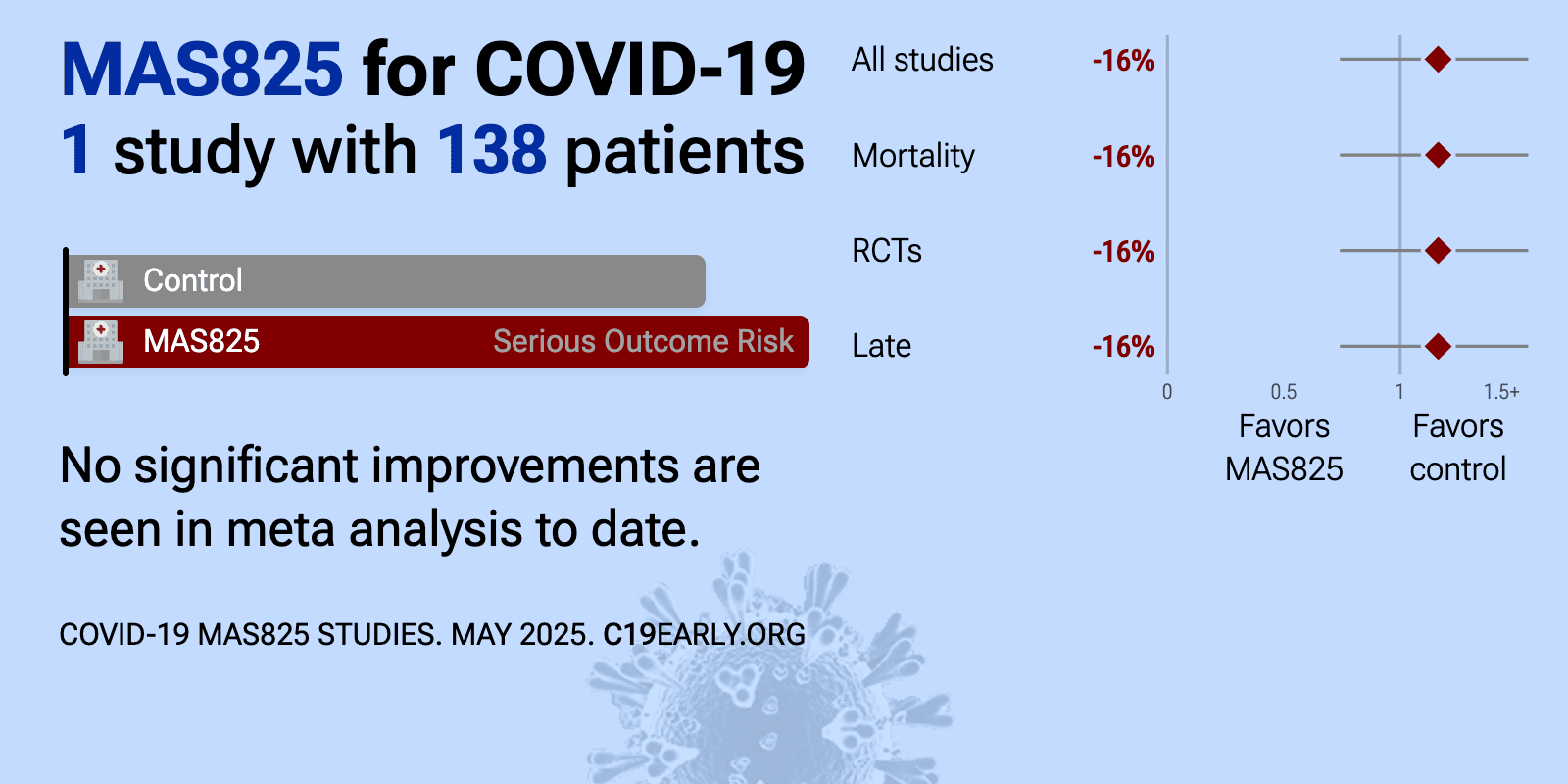 MAS825 for COVID-19
1 study with 138 patients

Control
MAS825 Serious Outcome Risk

No significant improvements are seen in meta analysis to date.

COVID-19 MAS825 STUDIES. MAY 2025. C19EARLY.ORG

All studies -16%
Mortality -16%
RCTs -16%
Late -16%

0 0.5 1 1.5+

Favors MAS825

Favors control